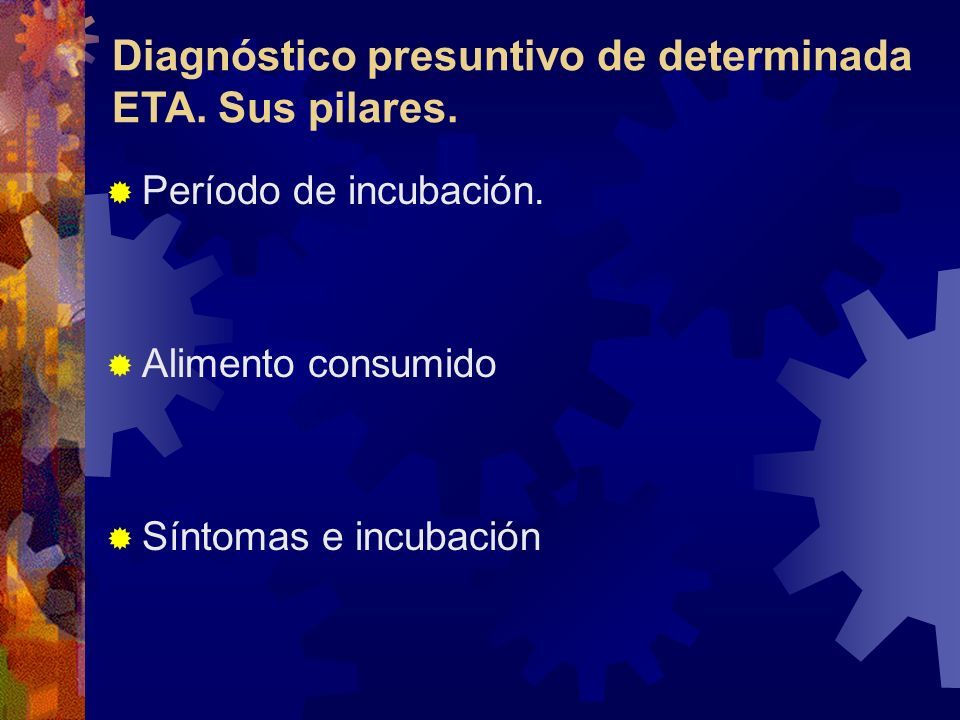 Diagnóstico presuntivo de determinada ETA. Sus pilares.

Período de incubación.

Alimento consumido

Síntomas e incubación